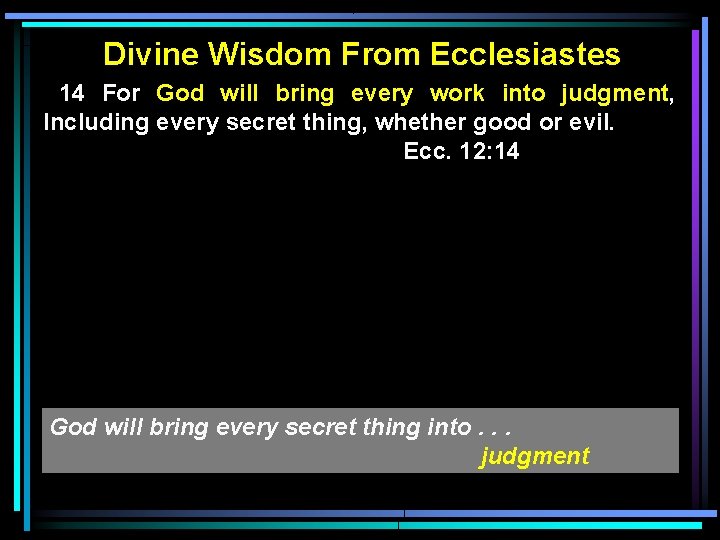 Divine Wisdom From Ecclesiastes

14 For God will bring every work into judgment, Including every secret thing, whether good or evil.
Ecc. 12:14

God will bring every secret thing into . . .
judgment